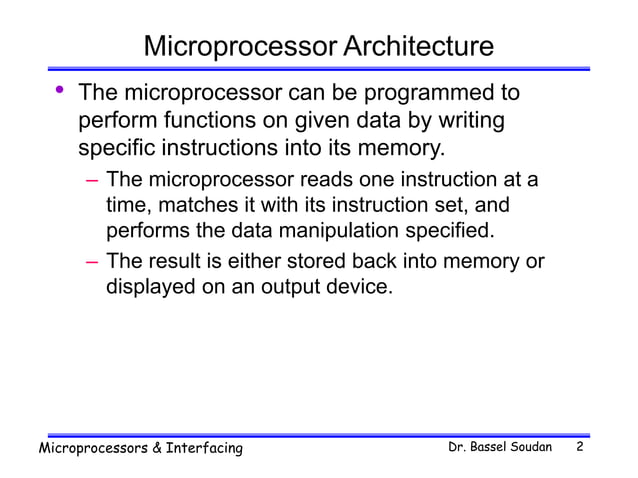 Microprocessor Architecture

• The microprocessor can be programmed to perform functions on given data by writing specific instructions into its memory.

– The microprocessor reads one instruction at a time, matches it with its instruction set, and performs the data manipulation specified.

– The result is either stored back into memory or displayed on an output device.

Microprocessors & Interfacing

Dr. Bassel Soudan 2